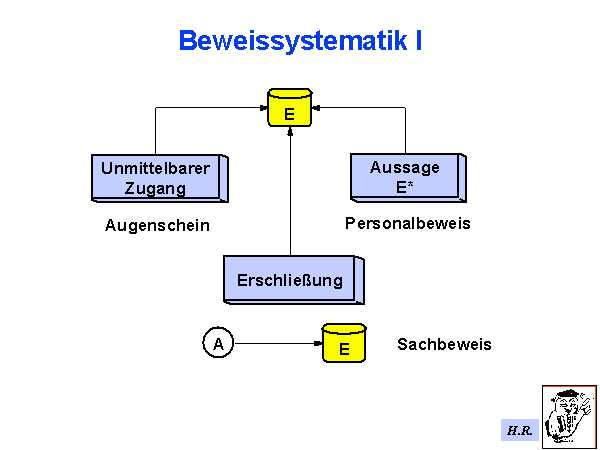 Beweissystematik I

E

Unmittelbarer Zugang

Augenschein

Aussage E*

Personalbeweis

Erschließung

A

E

Sachbeweis

H.R.